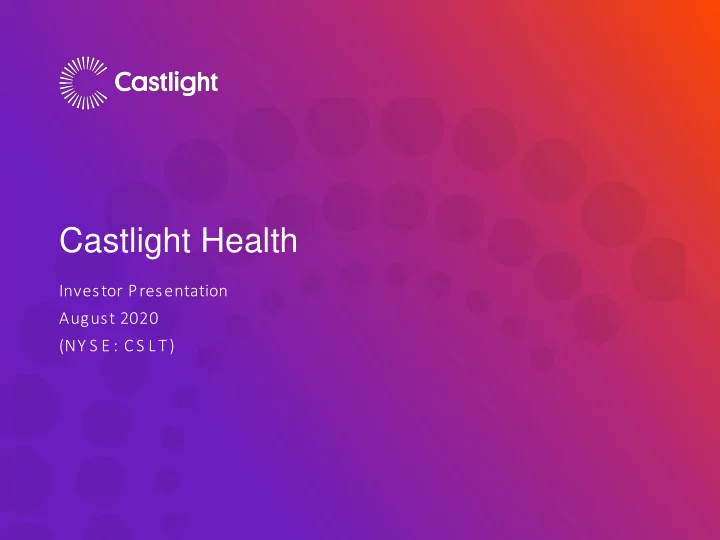 Castlight

Castlight Health

Investor Presentation
August 2020
(NYSE: CSLT)